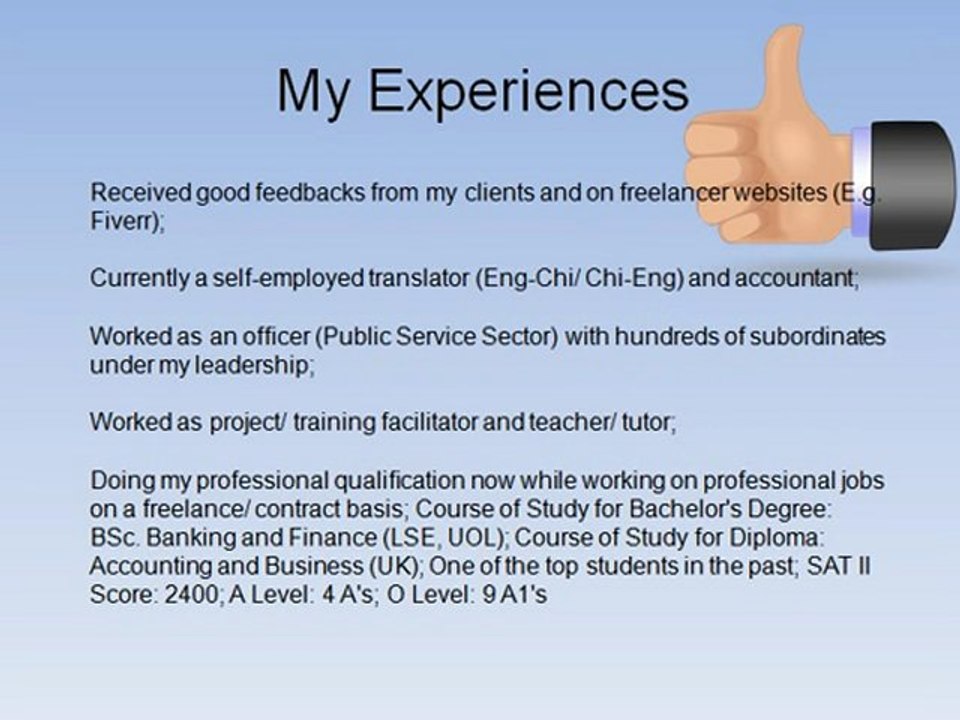 My Experiences

Received good feedbacks from my clients and on freelancer websites (E.g. Fiverr);

Currently a self-employed translator (Eng-Chi/ Chi-Eng) and accountant;

Worked as an officer (Public Service Sector) with hundreds of subordinates under my leadership;

Worked as project/ training facilitator and teacher/ tutor;

Doing my professional qualification now while working on professional jobs on a freelance/ contract basis; Course of Study for Bachelor's Degree: BSc. Banking and Finance (LSE, UOL); Course of Study for Diploma: Accounting and Business (UK); One of the top students in the past; SAT II Score: 2400; A Level: 4 A's; O Level: 9 A1's